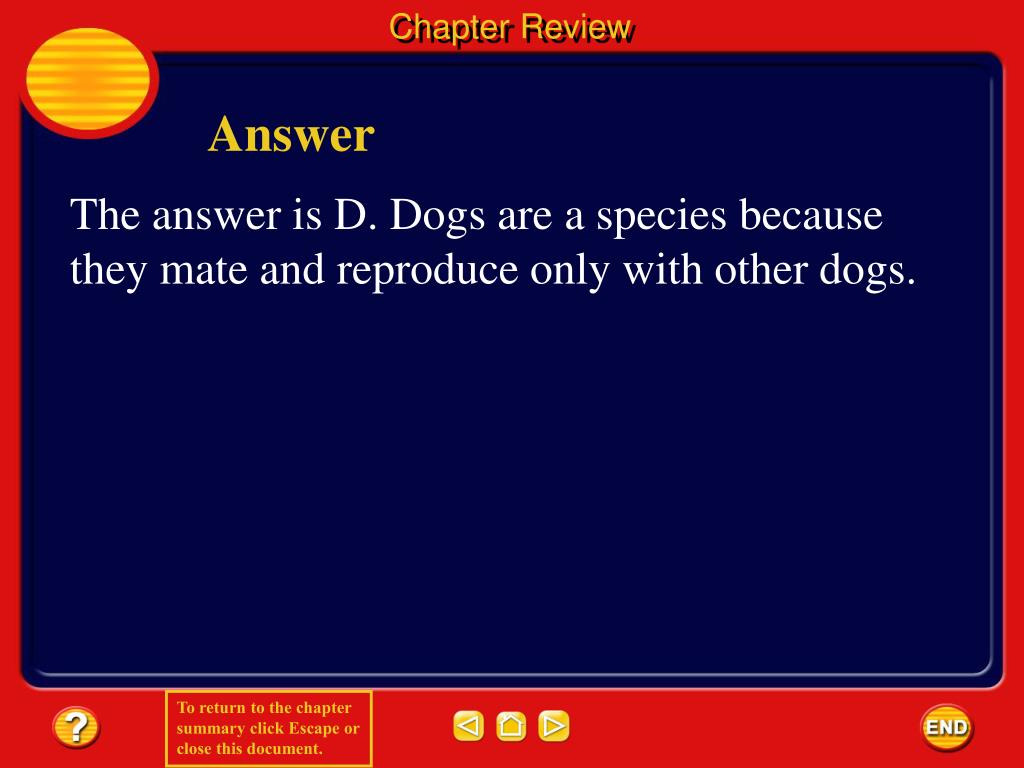 Chapter Review

Answer

The answer is D. Dogs are a species because they mate and reproduce only with other dogs.

?

To return to the chapter summary click Escape or close this document.

END